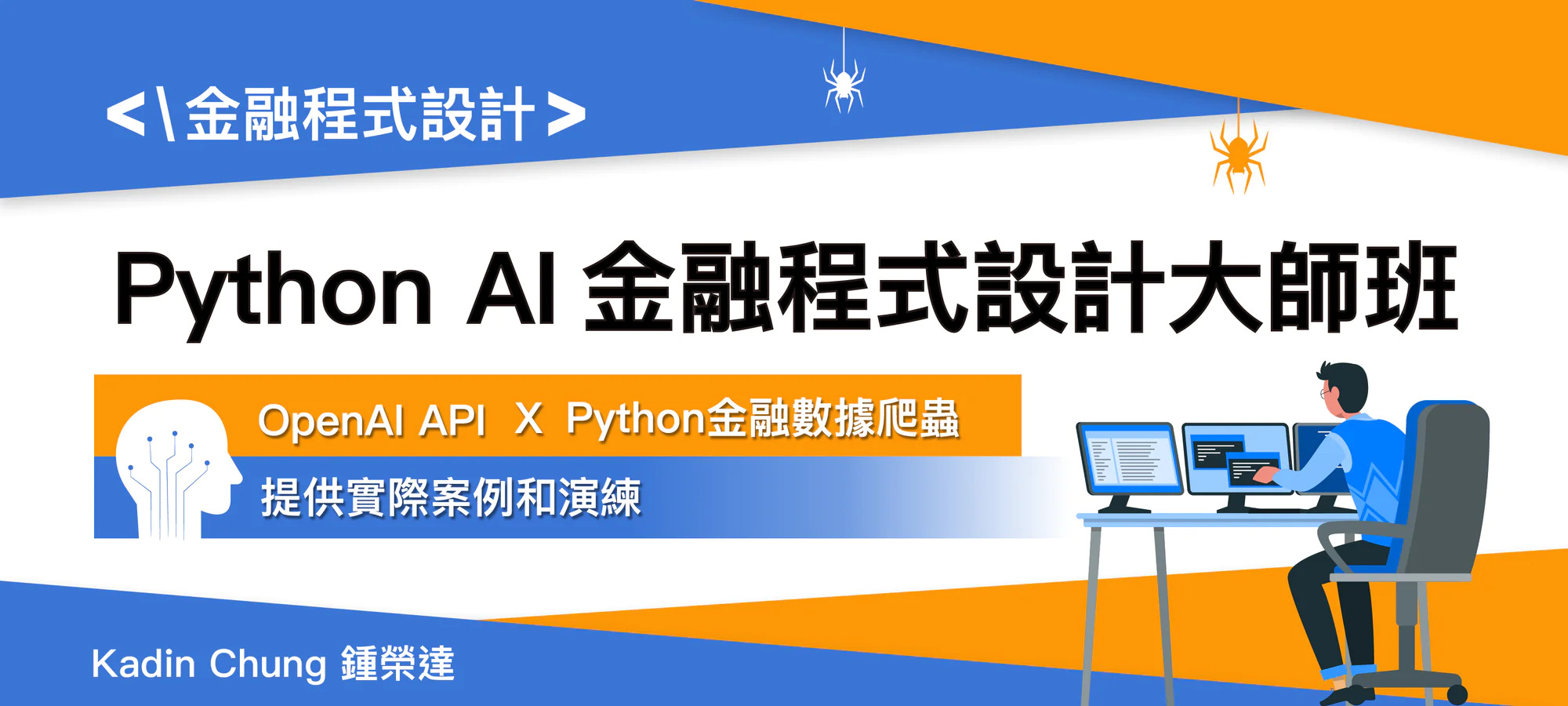 <\金融程式設計>

Python AI 金融程式設計大師班

OpenAI API X Python金融數據爬蟲

提供實際案例和演練

Kadin Chung 鍾榮達